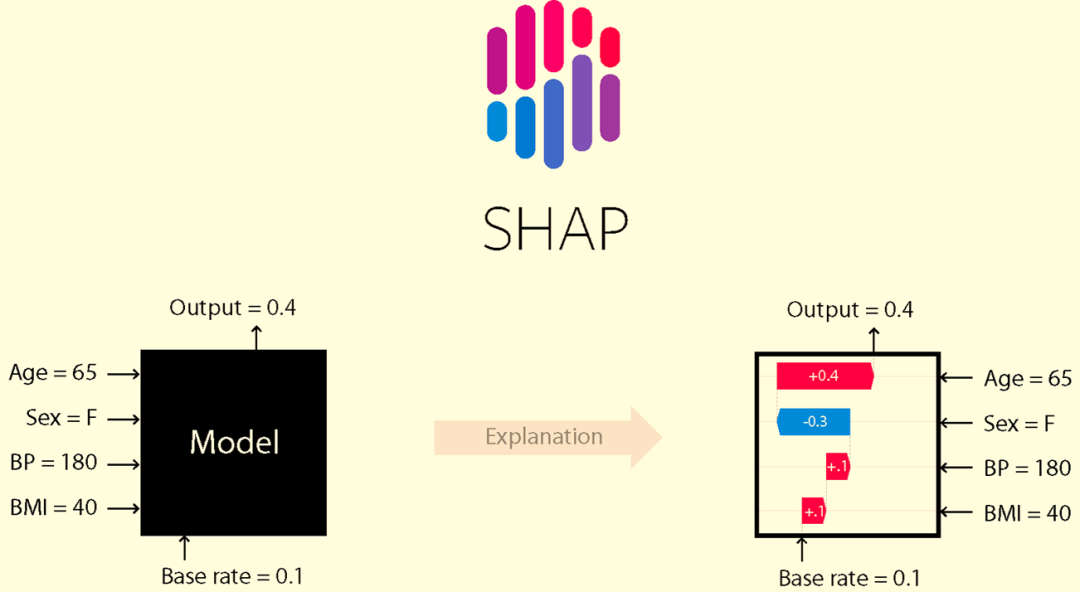 SHAP

Output = 0.4

Age = 65
Sex = F
BP = 180
BMI = 40

Model

Base rate = 0.1

Explanation

Output = 0.4

+0.4
-0.3
+.1
+.1

Age = 65
Sex = F
BP = 180
BMI = 40

Base rate = 0.1